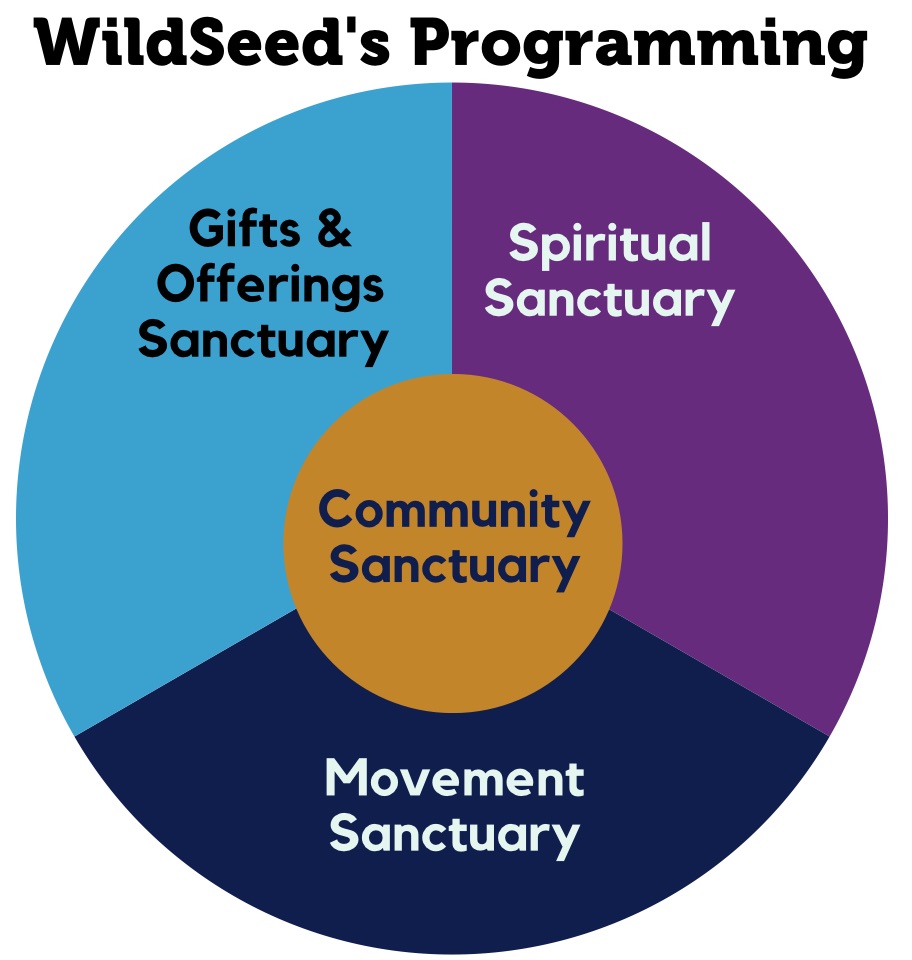 WildSeed's Programming

Gifts & Offerings Sanctuary

Spiritual Sanctuary

Community Sanctuary

Movement Sanctuary